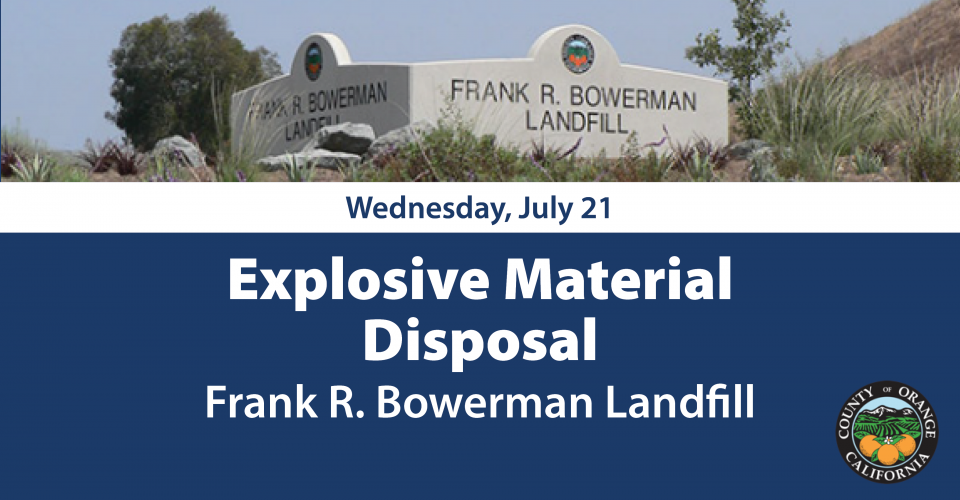 FRANK R. BOWERMAN LANDFILL

FRANK R. BOWERMAN LANDFILL

Wednesday, July 21

Explosive Material Disposal

Frank R. Bowerman Landfill

COUNTY OF ORANGE CALIFORNIA